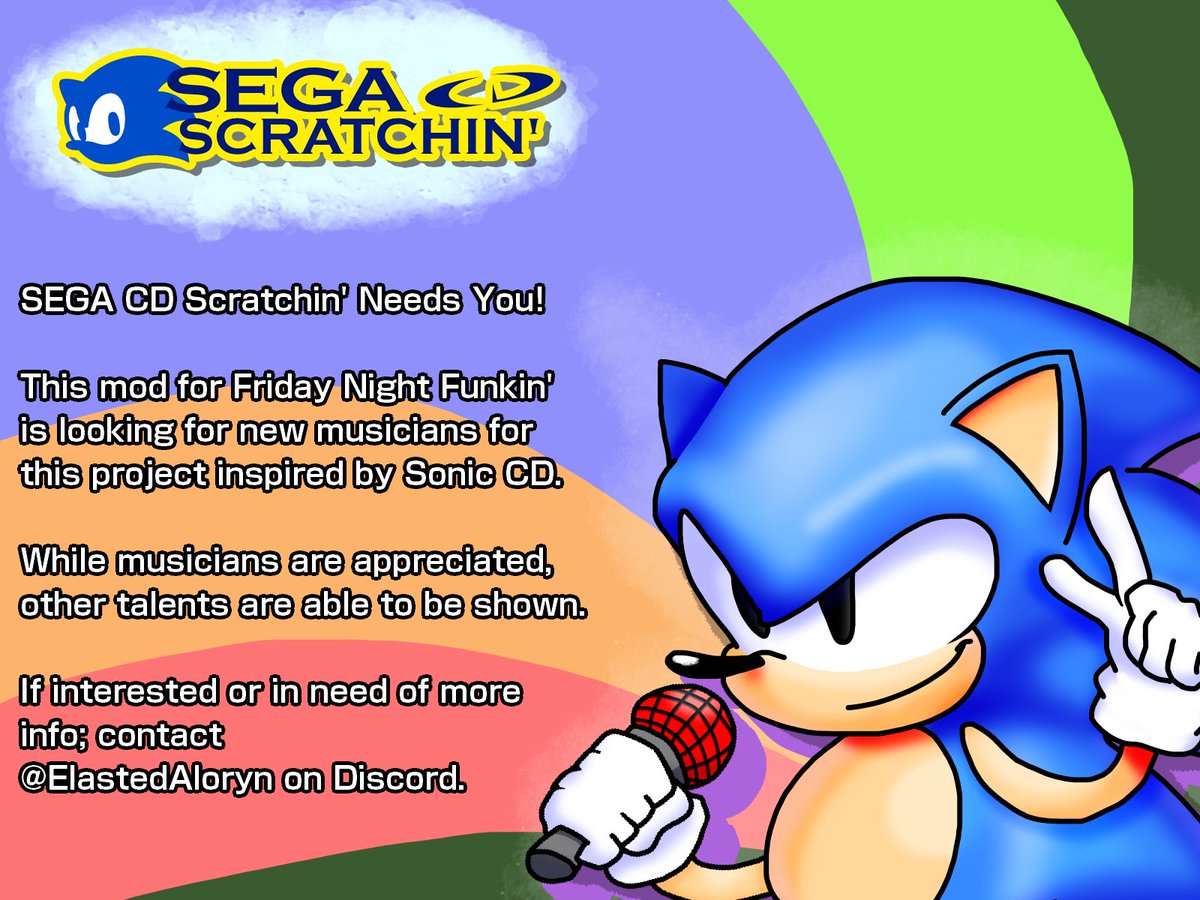 SEGA CD SCRATCHIN'

SEGA CD Scratchin' Needs You!

This mod for Friday Night Funkin' is looking for new musicians for this project inspired by Sonic CD.

While musicians are appreciated, other talents are able to be shown.

If interested or in need of more info; contact @ElastedAloryn on Discord.